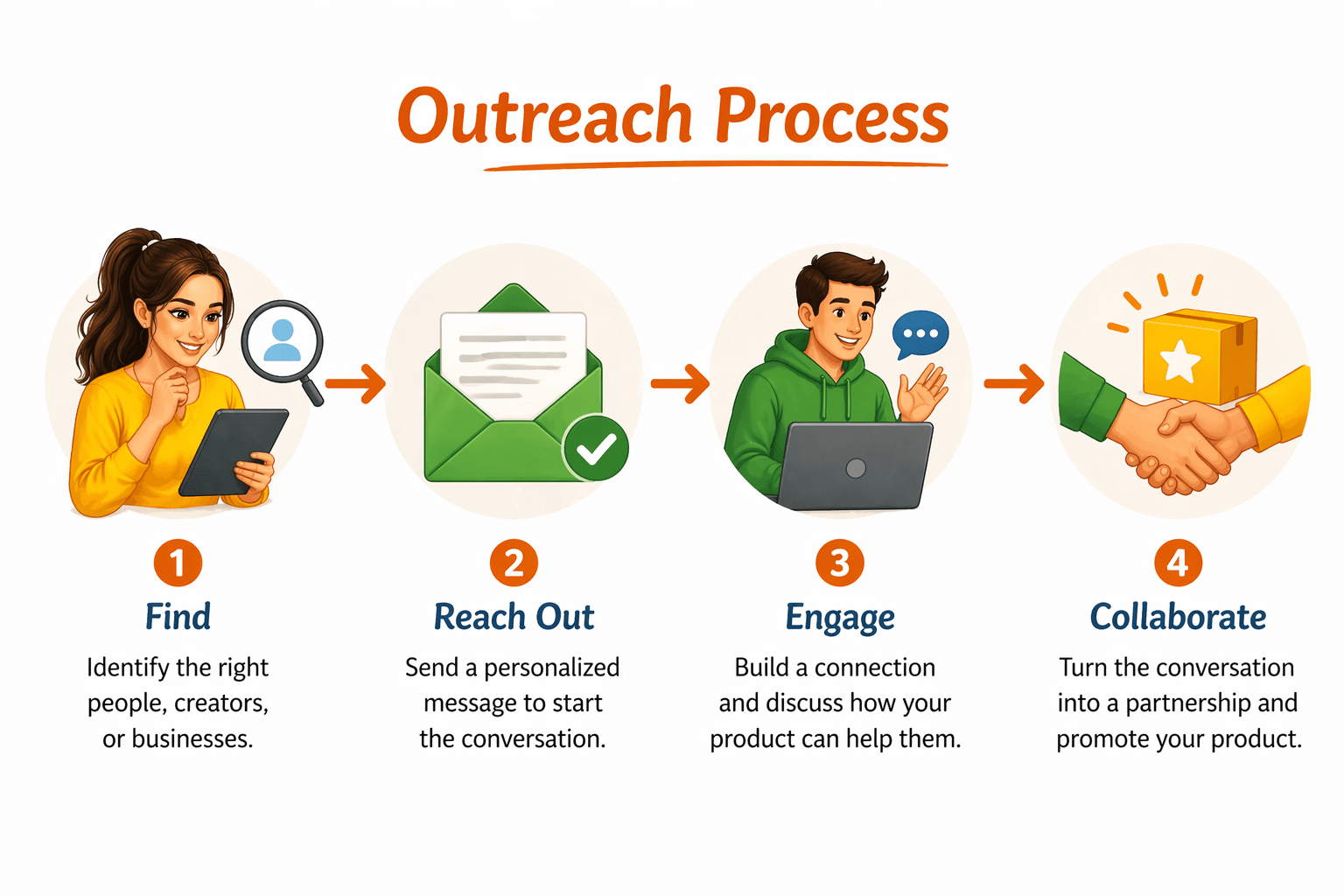 Outreach Process

1
Find
Identify the right people, creators, or businesses.

2
Reach Out
Send a personalized message to start the conversation.

3
Engage
Build a connection and discuss how your product can help them.

4
Collaborate
Turn the conversation into a partnership and promote your product.